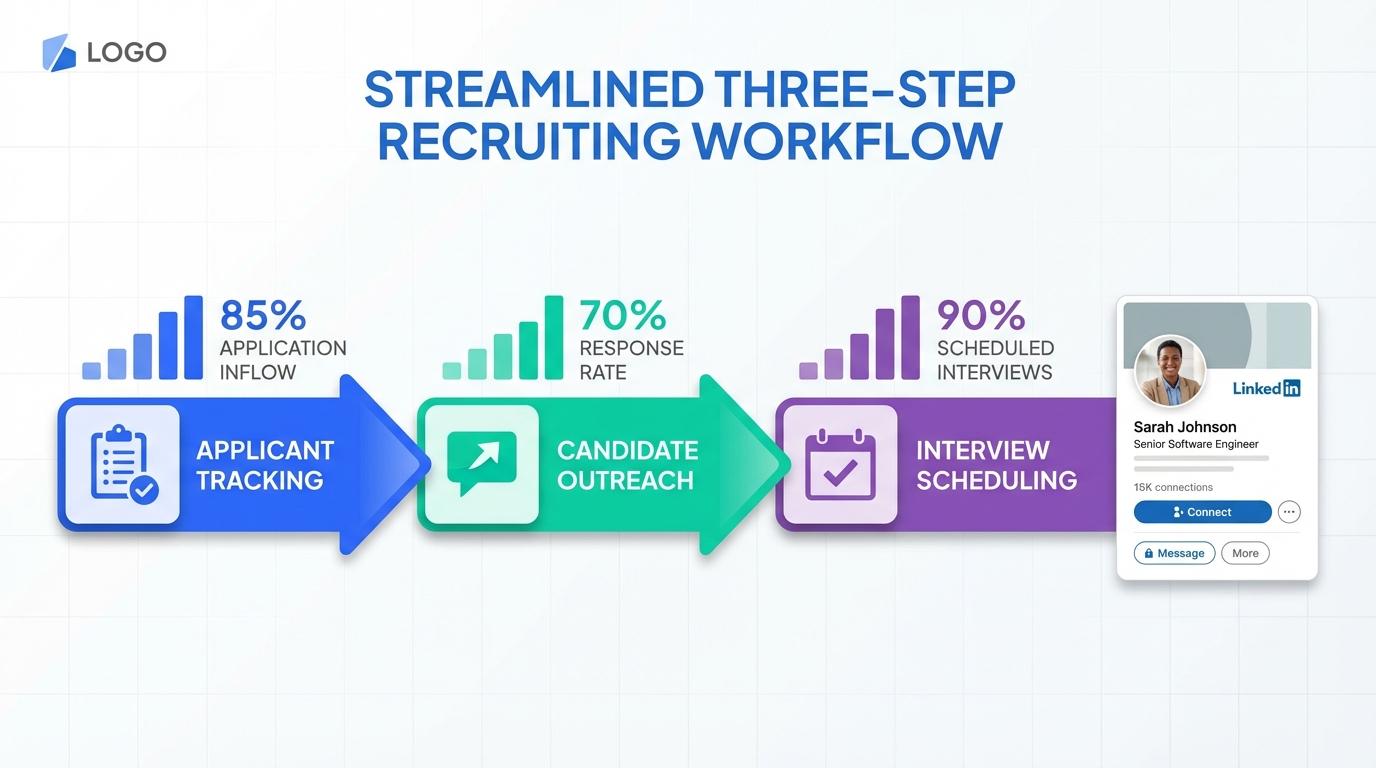 LOGO

STREAMLINED THREE-STEP RECRUITING WORKFLOW

85%
APPLICATION INFLOW

APPLICANT TRACKING

70%
RESPONSE RATE

CANDIDATE OUTREACH

90%
SCHEDULED INTERVIEWS

INTERVIEW SCHEDULING

LinkedIn
Sarah Johnson
Senior Software Engineer
15K connections
Connect
Message
More